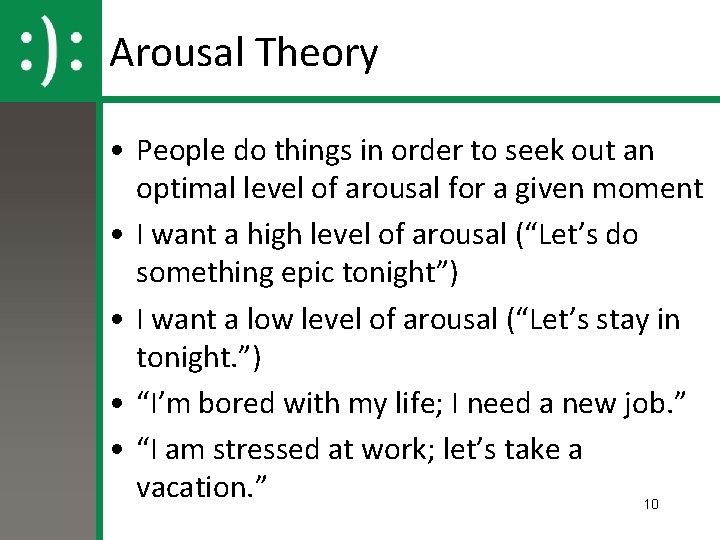 :):

Arousal Theory

• People do things in order to seek out an optimal level of arousal for a given moment
• I want a high level of arousal (“Let’s do something epic tonight”)
• I want a low level of arousal (“Let’s stay in tonight.”)
• “I’m bored with my life; I need a new job.”
• “I am stressed at work; let’s take a vacation.”

10